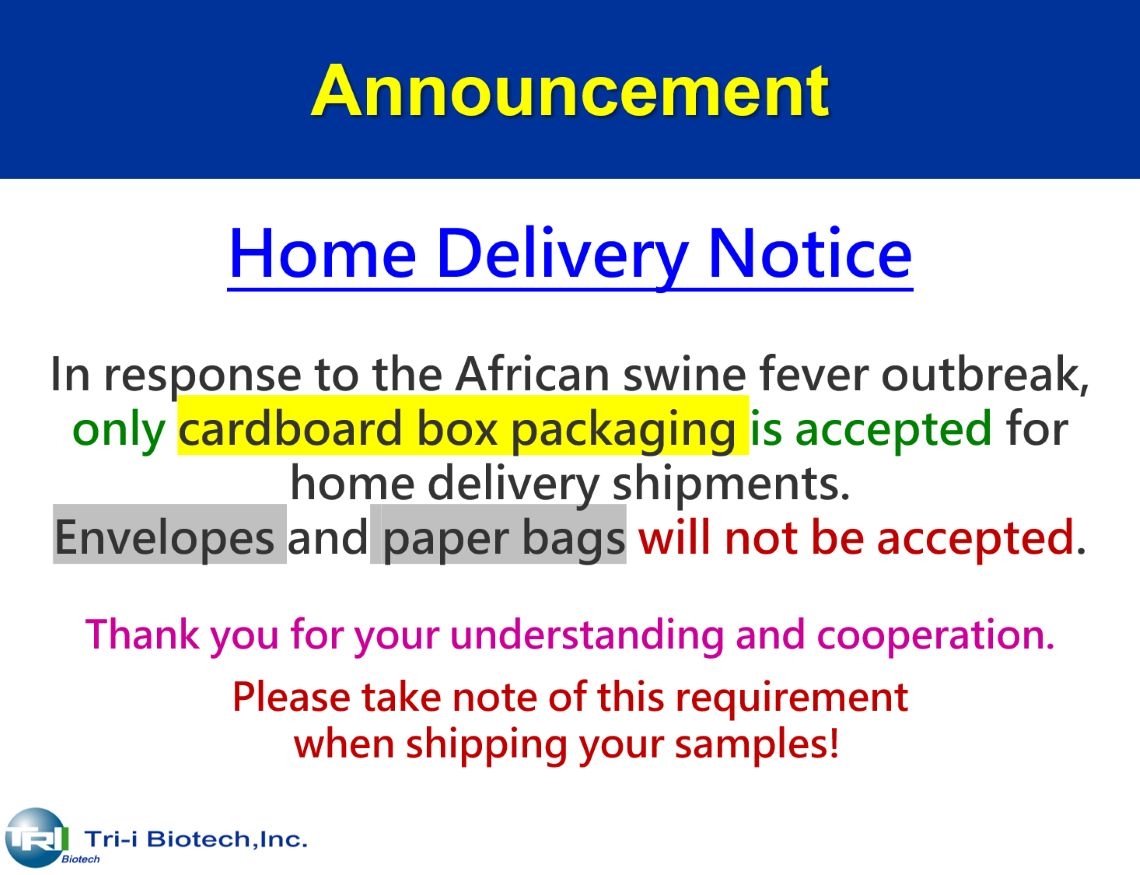 Announcement

Home Delivery Notice

In response to the African swine fever outbreak, only cardboard box packaging is accepted for home delivery shipments. Envelopes and paper bags will not be accepted.

Thank you for your understanding and cooperation.

Please take note of this requirement when shipping your samples!

TRI Biotech

Tri-i Biotech,Inc.